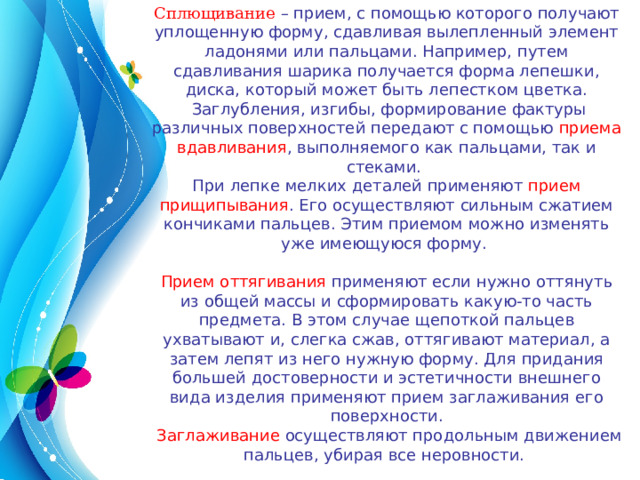 Сплющивание – прием, с помощью которого получают уплощенную форму, сдавливая вылепленный элемент ладонями или пальцами. Например, путем сдавливания шарика получается форма лепешки, диска, который может быть лепестком цветка.
Заглубления, изгибы, формирование фактуры различных поверхностей передают с помощью приема вдавливания, выполняемого как пальцами, так и стеками.
При лепке мелких деталей применяют прием прищипывания. Его осуществляют сильным сжатием кончиками пальцев. Этим приемом можно изменять уже имеющуюся форму.

Прием оттягивания применяют если нужно оттянуть из общей массы и сформировать какую-то часть предмета. В этом случае щепоткой пальцев ухватывают и, слегка сжав, оттягивают материал, а затем лепят из него нужную форму. Для придания большей достоверности и эстетичности внешнего вида изделия применяют прием заглаживания его поверхности.
Заглаживание осуществляют продольным движением пальцев, убирая все неровности.